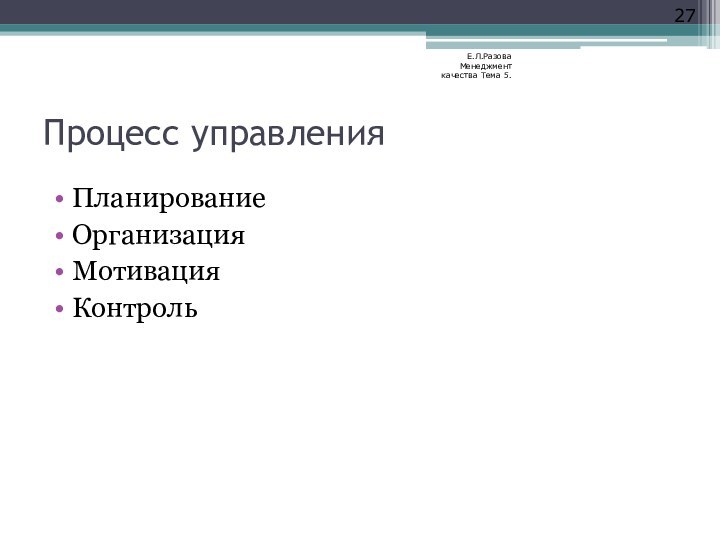 27

Е.Л.Разова Менеджмент качества Тема 5.

Процесс управления

• Планирование
• Организация
• Мотивация
• Контроль